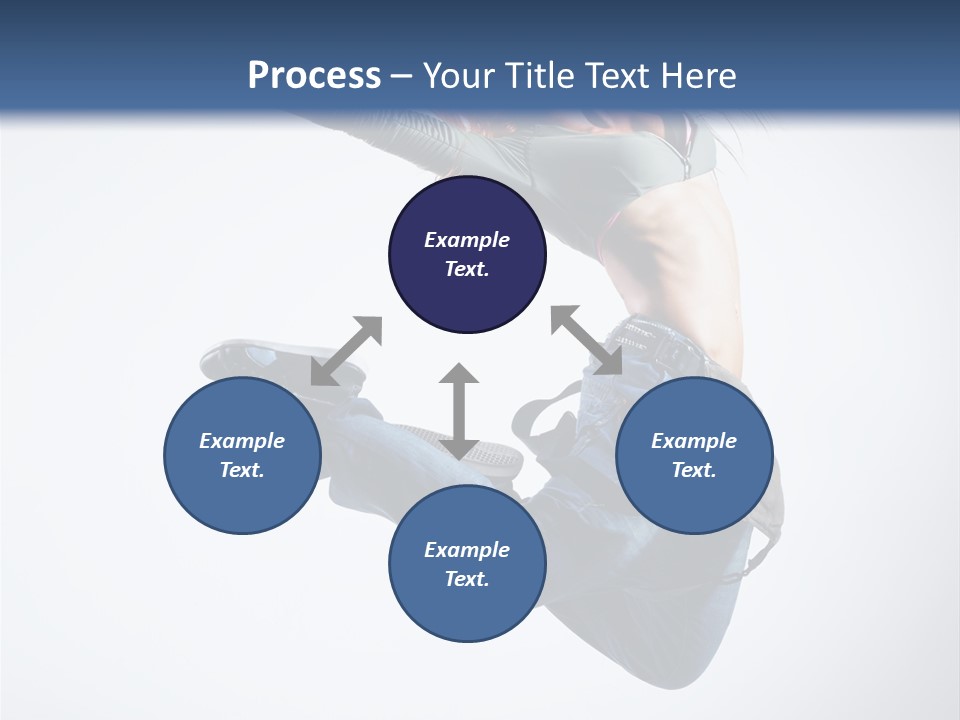 Process – Your Title Text Here

Example Text.

Example Text.

Example Text.

Example Text.